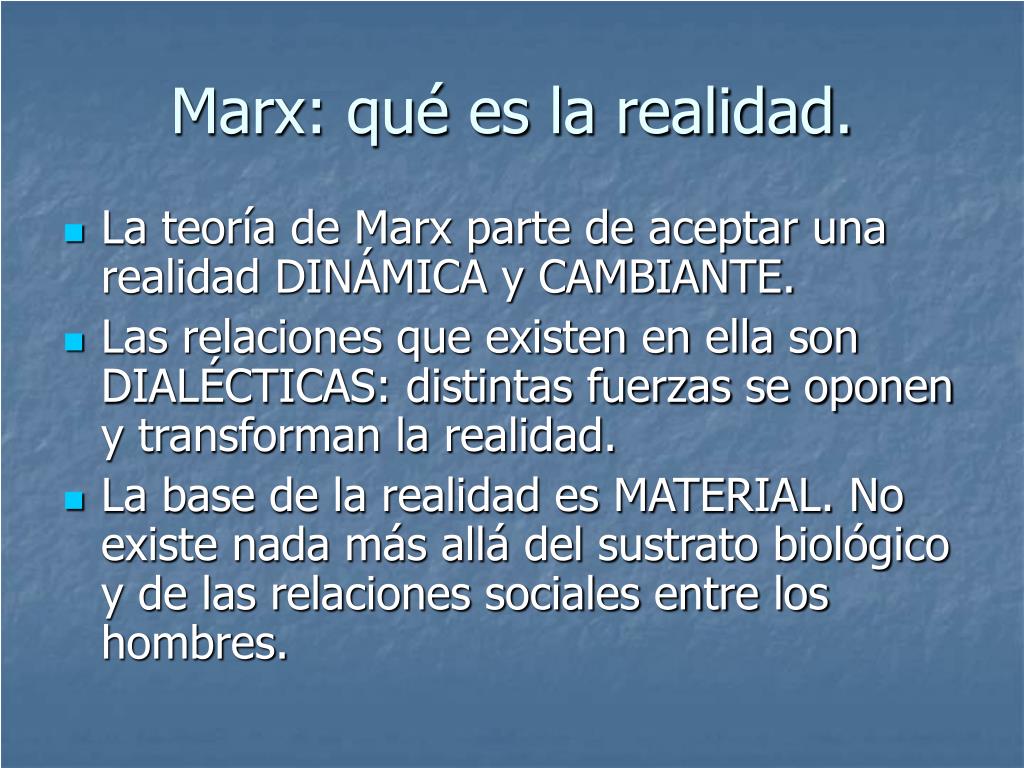 Marx: qué es la realidad.

- La teoría de Marx parte de aceptar una realidad DINÁMICA y CAMBIANTE.
- Las relaciones que existen en ella son DIALÉCTICAS: distintas fuerzas se oponen y transforman la realidad.
- La base de la realidad es MATERIAL. No existe nada más allá del sustrato biológico y de las relaciones sociales entre los hombres.